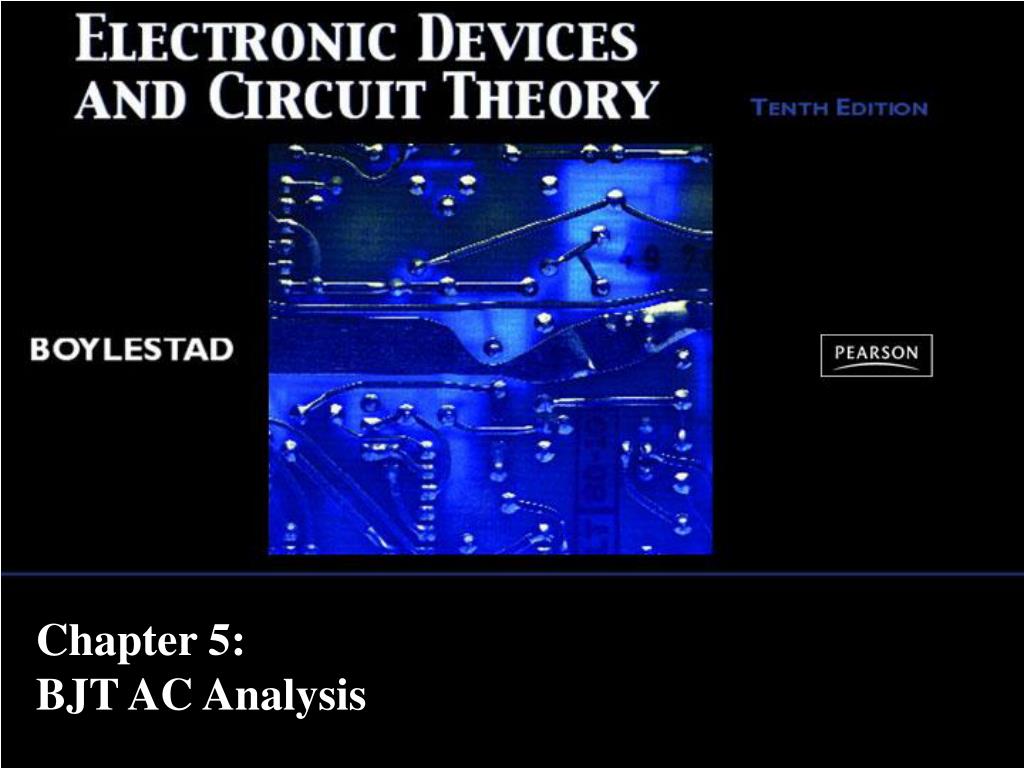 ELECTRONIC DEVICES AND CIRCUIT THEORY

TENTH EDITION

BOYLESTAD

PEARSON

Chapter 5:
BJT AC Analysis